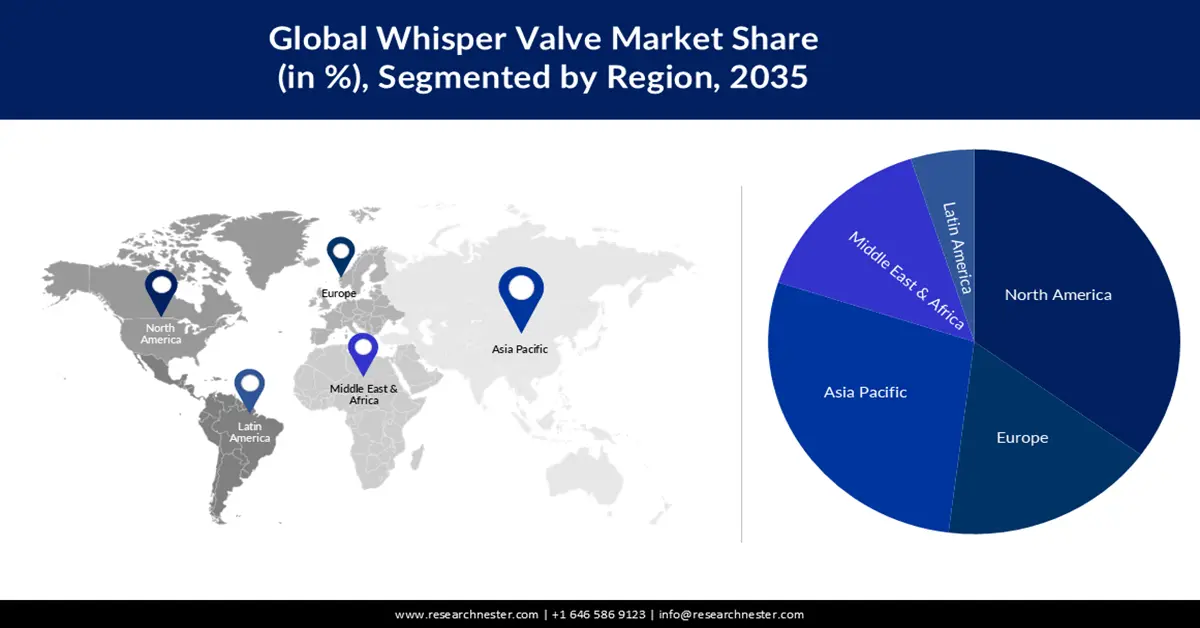 Global Whisper Valve Market Share (in %), Segmented by Region, 2035

North America

Europe

Asia Pacific

Middle East & Africa

Latin America

Latin America

Middle East & Africa

North America

Asia Pacific

Europe

www.researchnester.com | +1 646 586 9123 | info@researchnester.com